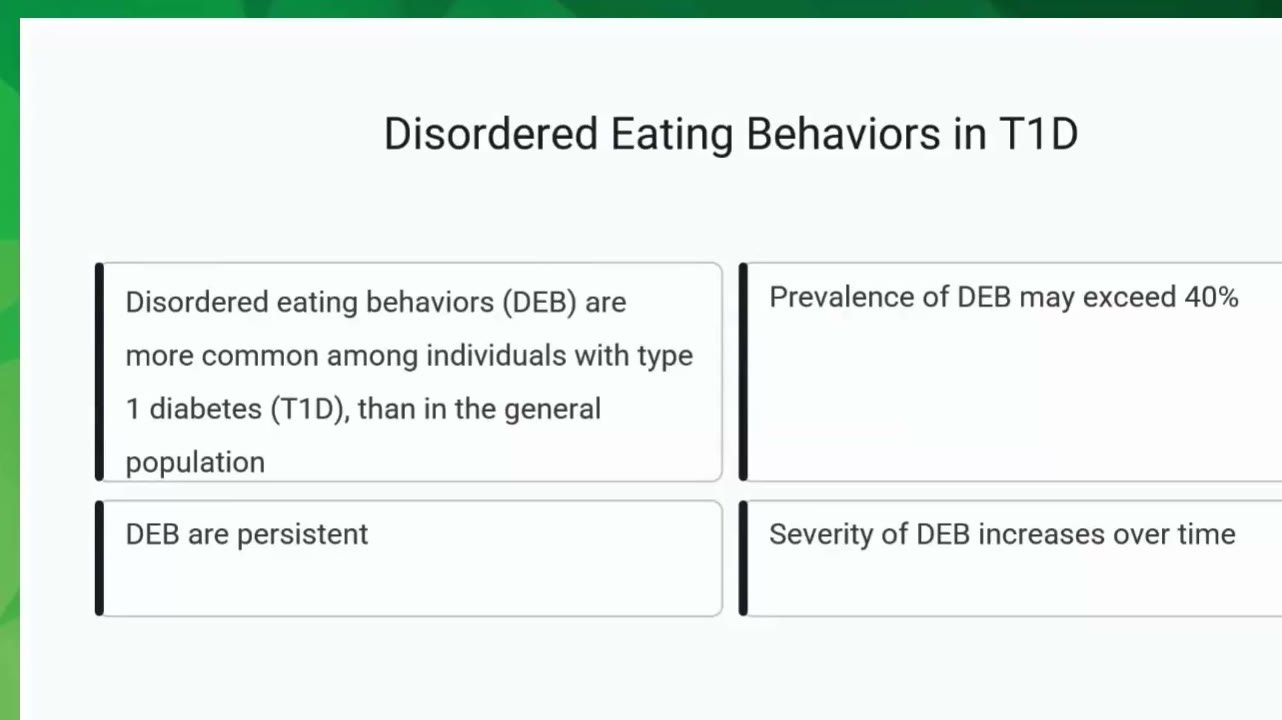 Disordered Eating Behaviors in T1D

Disordered eating behaviors (DEB) are more common among individuals with type 1 diabetes (T1D), than in the general population

Prevalence of DEB may exceed 40%

DEB are persistent

Severity of DEB increases over time